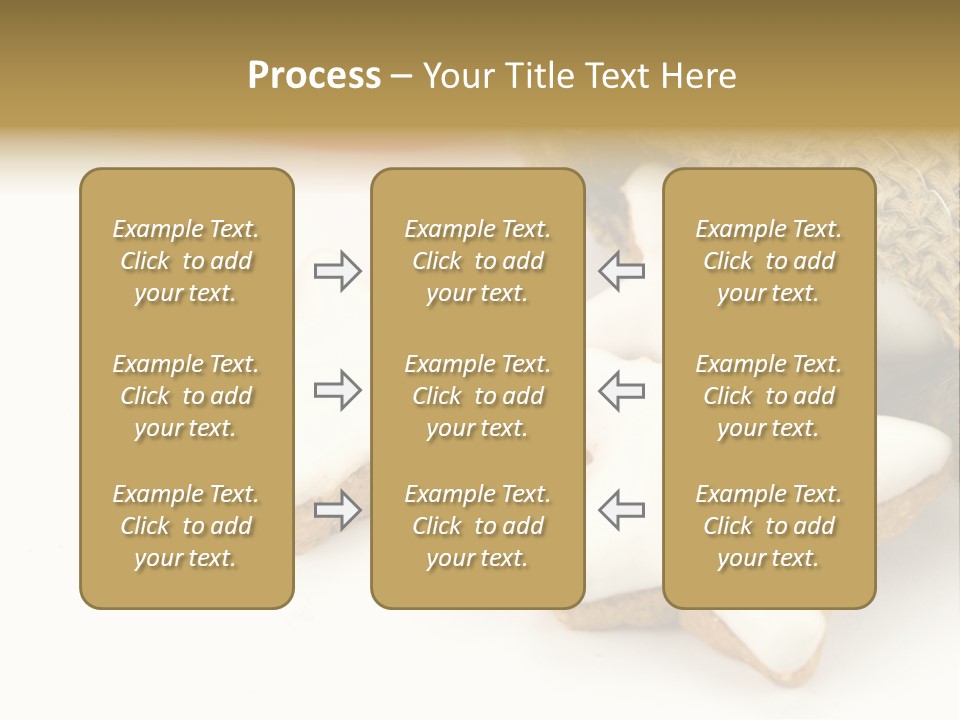 Process – Your Title Text Here

Example Text. Click to add your text.

Example Text. Click to add your text.

Example Text. Click to add your text.

Example Text. Click to add your text.

Example Text. Click to add your text.

Example Text. Click to add your text.

Example Text. Click to add your text.

Example Text. Click to add your text.

Example Text. Click to add your text.